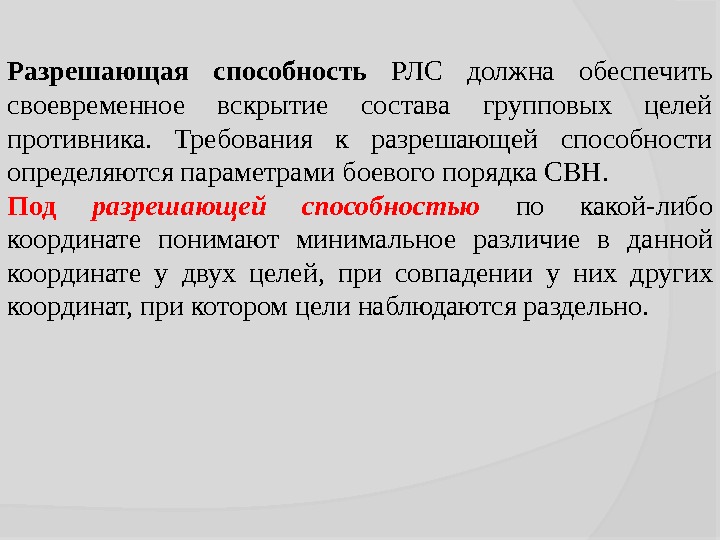 Разрешающая способность РЛС должна обеспечить своевременное вскрытие состава групповых целей противника. Требования к разрешающей способности определяются параметрами боевого порядка СВН.

Под разрешающей способностью по какой-либо координате понимают минимальное различие в данной координате у двух целей, при совпадении у них других координат, при котором цели наблюдаются раздельно.